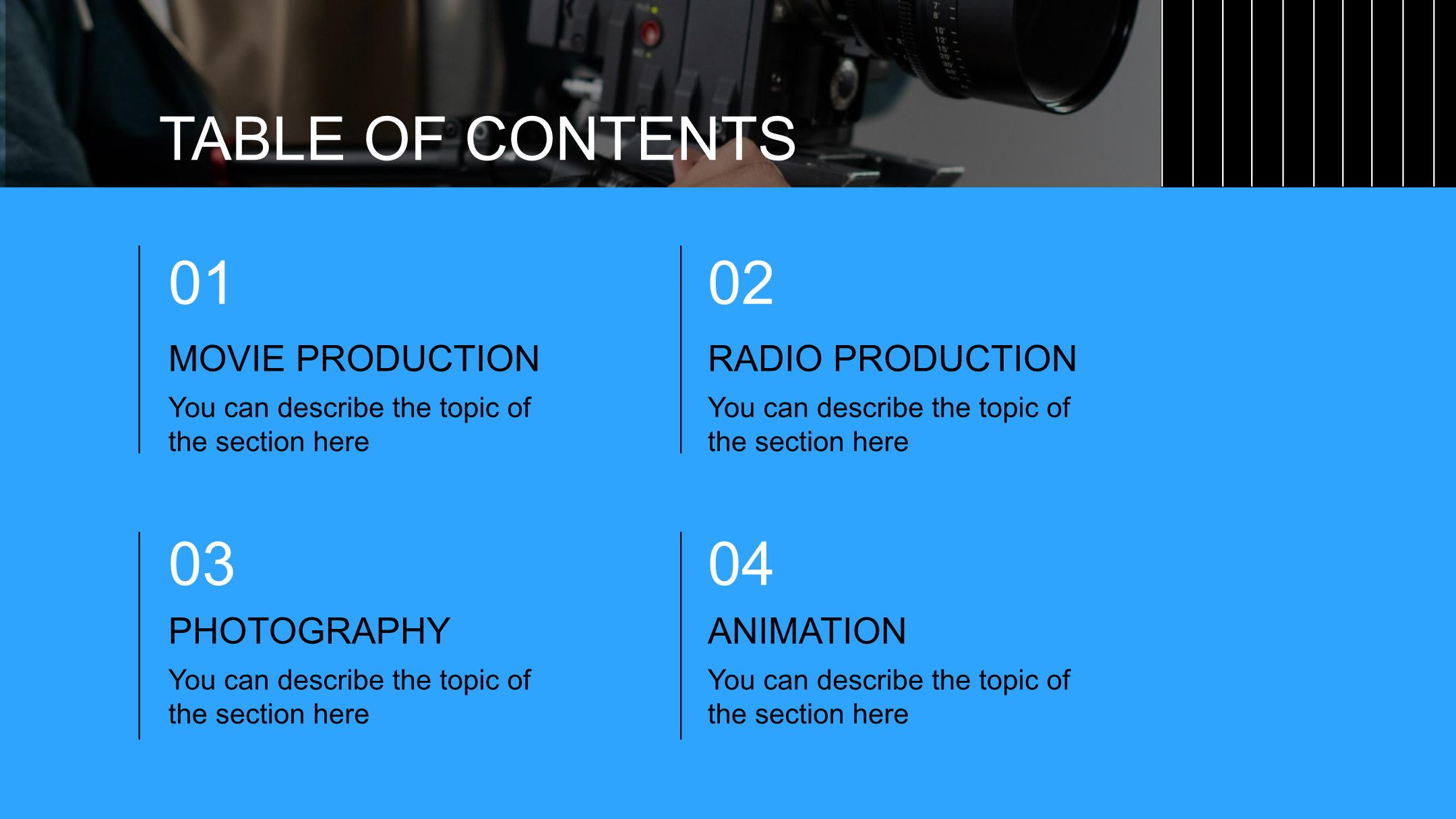 TABLE OF CONTENTS

01

MOVIE PRODUCTION

You can describe the topic of the section here

02

RADIO PRODUCTION

You can describe the topic of the section here

03

PHOTOGRAPHY

You can describe the topic of the section here

04

ANIMATION

You can describe the topic of the section here